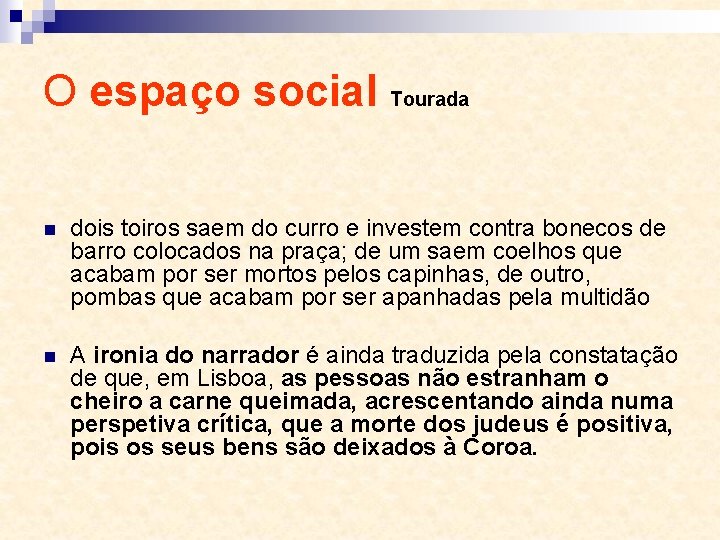 O espaço social Tourada

dois toiros saem do curro e investem contra bonecos de barro colocados na praça; de um saem coelhos que acabam por ser mortos pelos capinhas, de outro, pombas que acabam por ser apanhadas pela multidão

A ironia do narrador é ainda traduzida pela constatação de que, em Lisboa, as pessoas não estranham o cheiro a carne queimada, acrescentando ainda numa perspetiva crítica, que a morte dos judeus é positiva, pois os seus bens são deixados à Coroa.